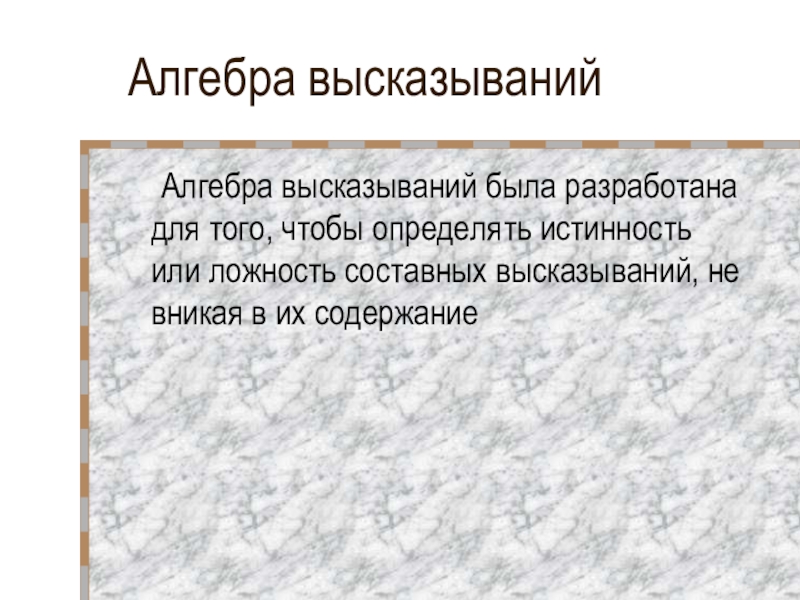 Алгебра высказываний

Алгебра высказываний была разработана для того, чтобы определять истинность или ложность составных высказываний, не вникая в их содержание